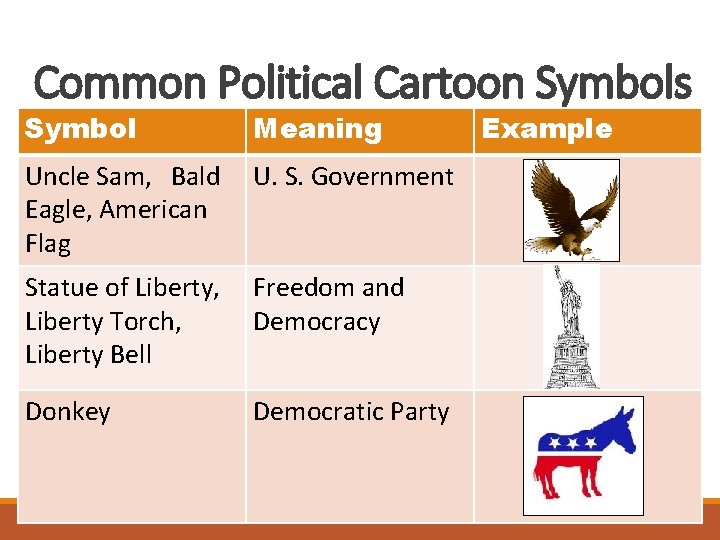 Common Political Cartoon Symbols

| Symbol | Meaning | Example |
|---|---|---|
| Uncle Sam, Bald Eagle, American Flag | U. S. Government | |
| Statue of Liberty, Liberty Torch, Liberty Bell | Freedom and Democracy | |
| Donkey | Democratic Party | |